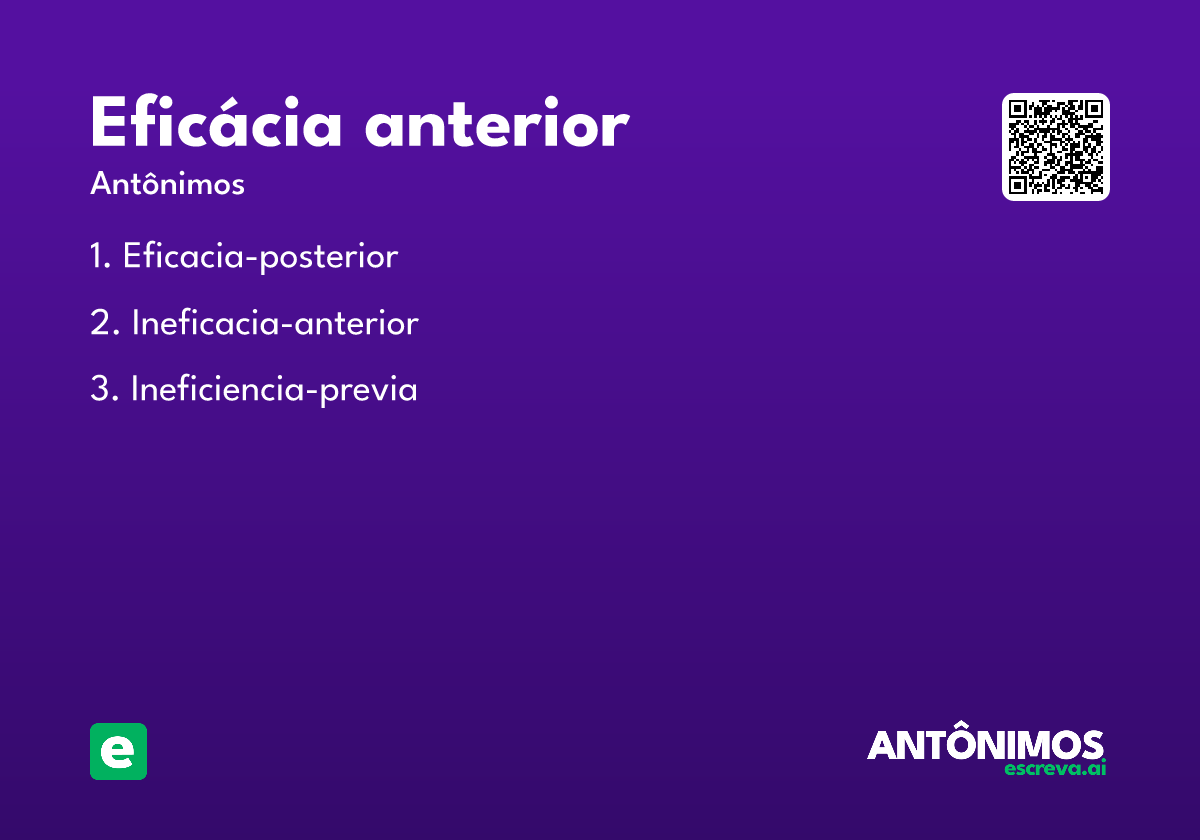 Eficácia anterior

Antônimos

1. Eficacia-posterior

2. Ineficacia-anterior

3. Ineficiencia-previa

e

ANTÔNIMOS
escreva.ai